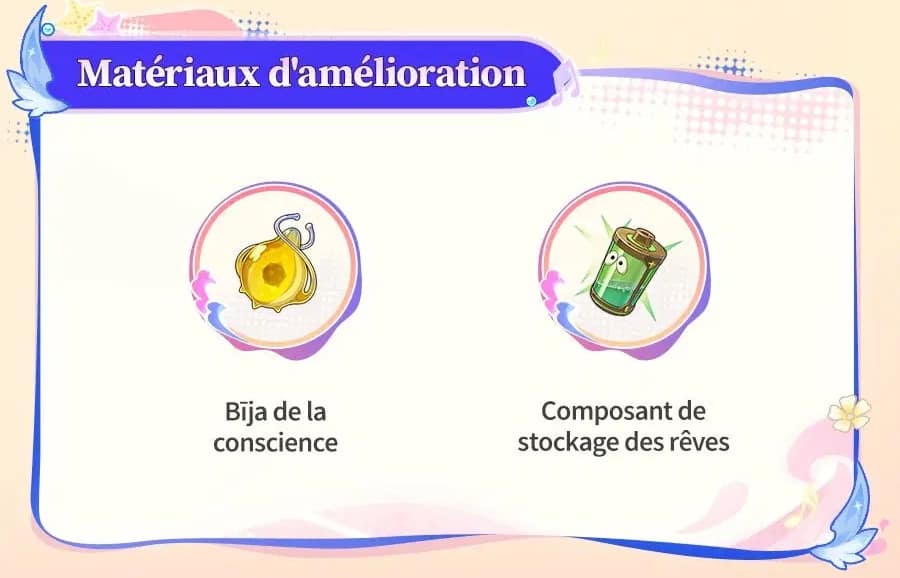 Matériaux d'amélioration

Bīja de la conscience

Composant de stockage des rêves